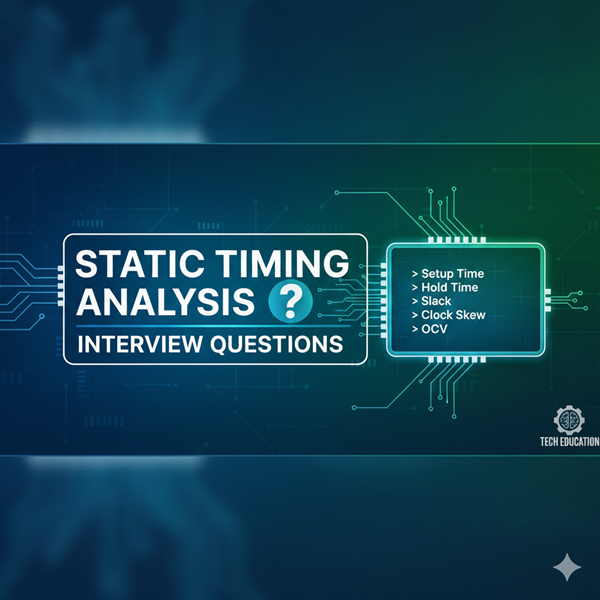 STATIC TIMING ANALYSIS ?
INTERVIEW QUESTIONS

> Setup Time
> Hold Time
> Slack
> Clock Skew
> OCV

TECH EDUCATION